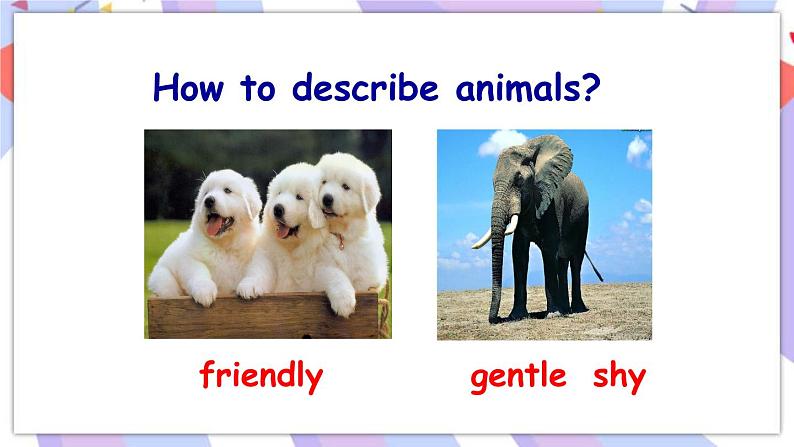 How to describe animals?

friendly

gentle shy